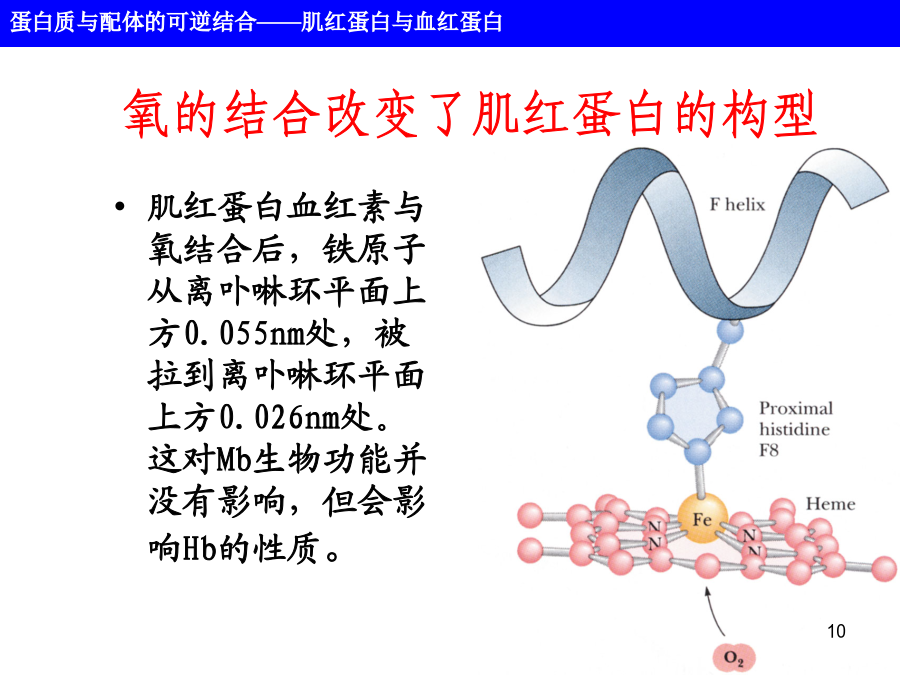 蛋白质与配体的可逆结合——肌红蛋白与血红蛋白

氧的结合改变了肌红蛋白的构型

• 肌红蛋白血红素与氧结合后，铁原子从离卟啉环平面上方0.055nm处，被拉到离卟啉环平面上方0.026nm处。这对Mb生物功能并没有影响，但会影响Hb的性质。

F helix

Proximal histidine F8

Heme

Fe

N N N N

$O_2$

10